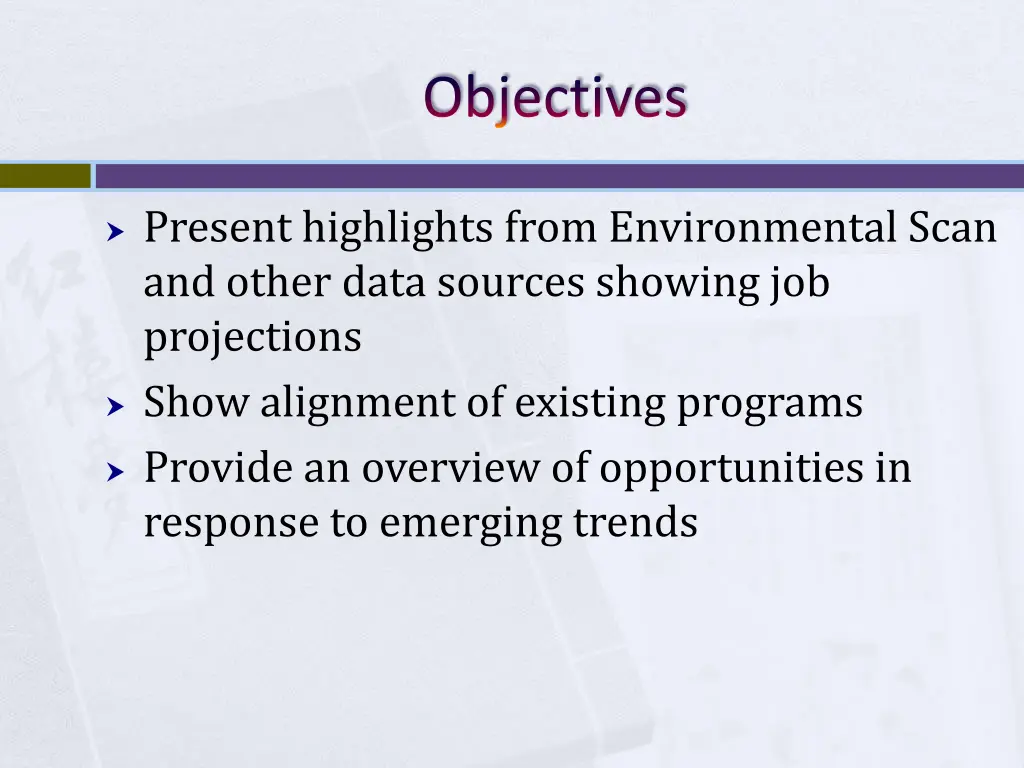 Objectives

Present highlights from Environmental Scan and other data sources showing job projections

Show alignment of existing programs

Provide an overview of opportunities in response to emerging trends